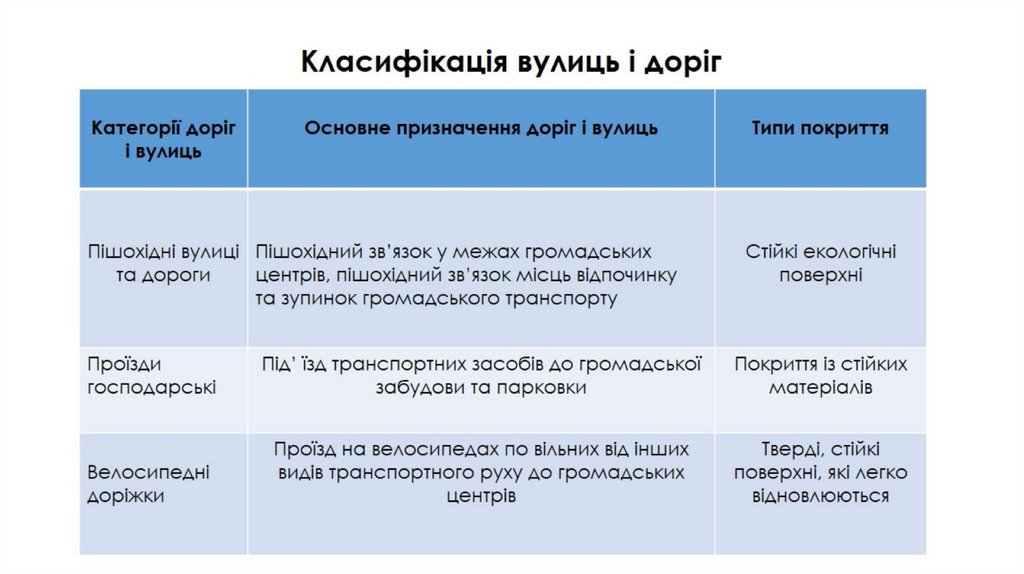 Класифікація вулиць і доріг

| Категорії доріг і вулиць | Основне призначення доріг і вулиць | Типи покриття |
|---|---|---|
| Пішохідні вулиці та дороги | Пішохідний зв'язок у межах громадських центрів, пішохідний зв'язок місць відпочинку та зупинок громадського транспорту | Стійкі екологічні поверхні |
| Проїзди господарські | Під' їзд транспортних засобів до громадської забудови та парковки | Покриття із стійких матеріалів |
| Велосипедні доріжки | Проїзд на велосипедах по вільних від інших видів транспортного руху до громадських центрів | Тверді, стійкі поверхні, які легко відновлюються |